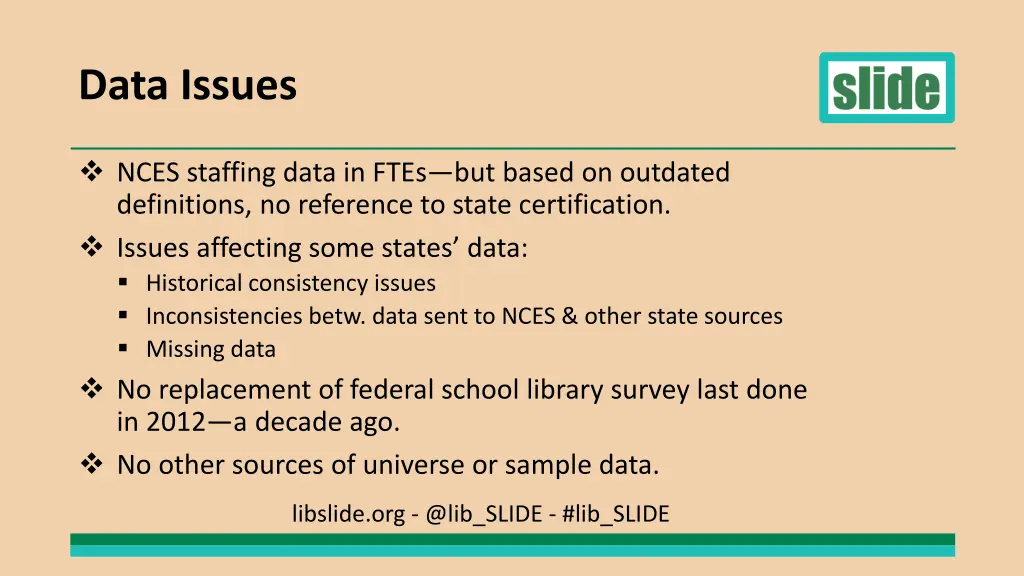 Data Issues

slide

❖ NCES staffing data in FTEs—but based on outdated definitions, no reference to state certification.
❖ Issues affecting some states' data:
▪ Historical consistency issues
▪ Inconsistencies betw. data sent to NCES & other state sources
▪ Missing data
❖ No replacement of federal school library survey last done in 2012—a decade ago.
❖ No other sources of universe or sample data.

libslide.org - @lib_SLIDE - #lib_SLIDE